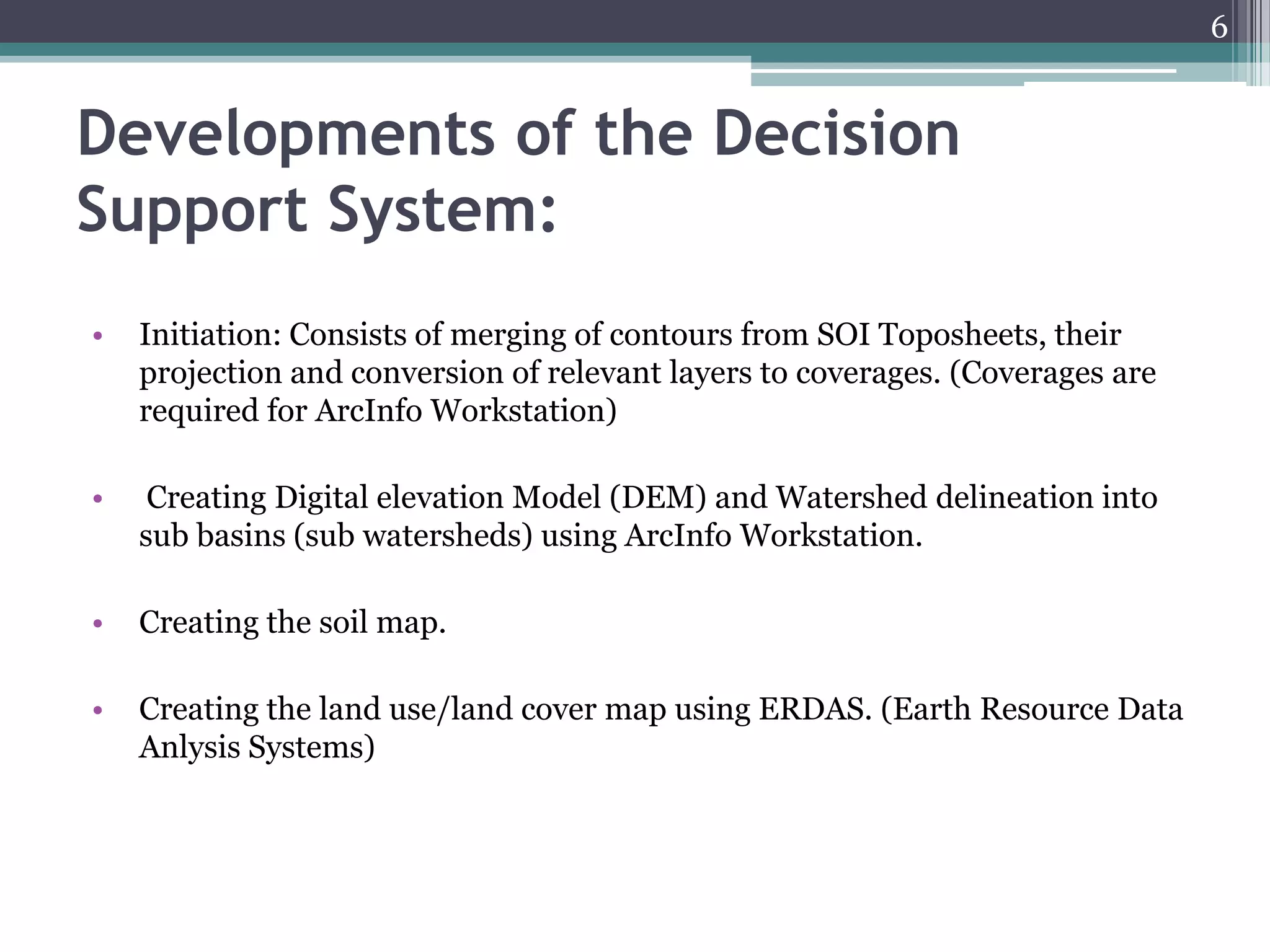 6

Developments of the Decision Support System:

• Initiation: Consists of merging of contours from SOI Toposheets, their projection and conversion of relevant layers to coverages. (Coverages are required for ArcInfo Workstation)

• Creating Digital elevation Model (DEM) and Watershed delineation into sub basins (sub watersheds) using ArcInfo Workstation.

• Creating the soil map.

• Creating the land use/land cover map using ERDAS. (Earth Resource Data Anlysis Systems)